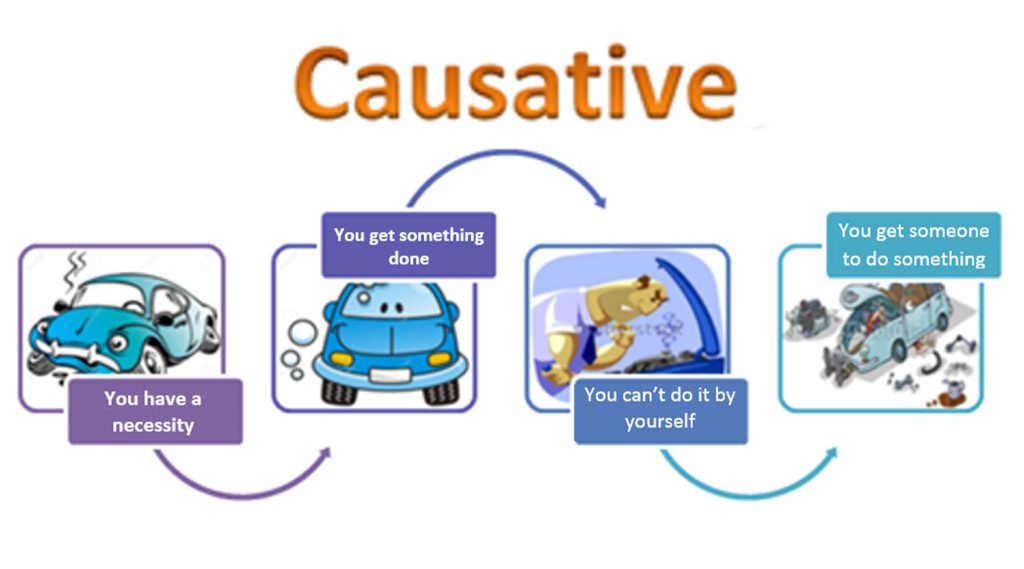 Causative

You have a necessity

You get something done

You can't do it by yourself

You get someone to do something